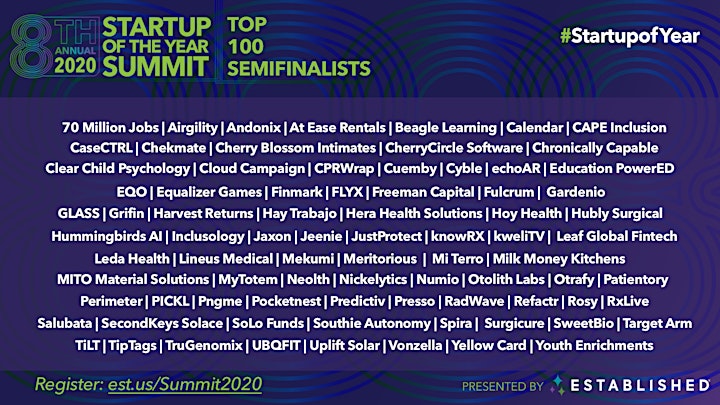 8TH ANNUAL 2020 STARTUP OF THE YEAR SUMMIT

TOP 100 SEMIFINALISTS

#StartupofYear

70 Million Jobs | Airgility | Andonix | At Ease Rentals | Beagle Learning | Calendar | CAPE Inclusion
CaseCTRL | Chekmate | Cherry Blossom Intimates | CherryCircle Software | Chronically Capable
Clear Child Psychology | Cloud Campaign | CPRWrap | Cuemby | Cyble | echoAR | Education PowerED
EQO | Equalizer Games | Finmark | FLYX | Freeman Capital | Fulcrum | Gardenio
GLASS | Grifin | Harvest Returns | Hay Trabajo | Hera Health Solutions | Hoy Health | Hubly Surgical
Hummingbirds AI | Inclusology | Jaxon | Jeenie | JustProtect | knowRX | kweliTV | Leaf Global Fintech
Leda Health | Lineus Medical | Mekumi | Meritorious | Mi Terro | Milk Money Kitchens
MITO Material Solutions | MyTotem | Neolth | Nickelytics | Numio | Otolith Labs | Otrafy | Patientory
Perimeter | PICKL | Pngme | Pocketnest | Predictiv | Presso | RadWave | Refactr | Rosy | RxLive
Salubata | SecondKeys Solace | SoLo Funds | Southie Autonomy | Spira | Surgicure | SweetBio | Target Arm
TiLT | TipTags | TruGenomix | UBQFIT | Uplift Solar | Vonzella | Yellow Card | Youth Enrichments

Register: est.us/Summit2020

PRESENTED BY ESTABLISHED